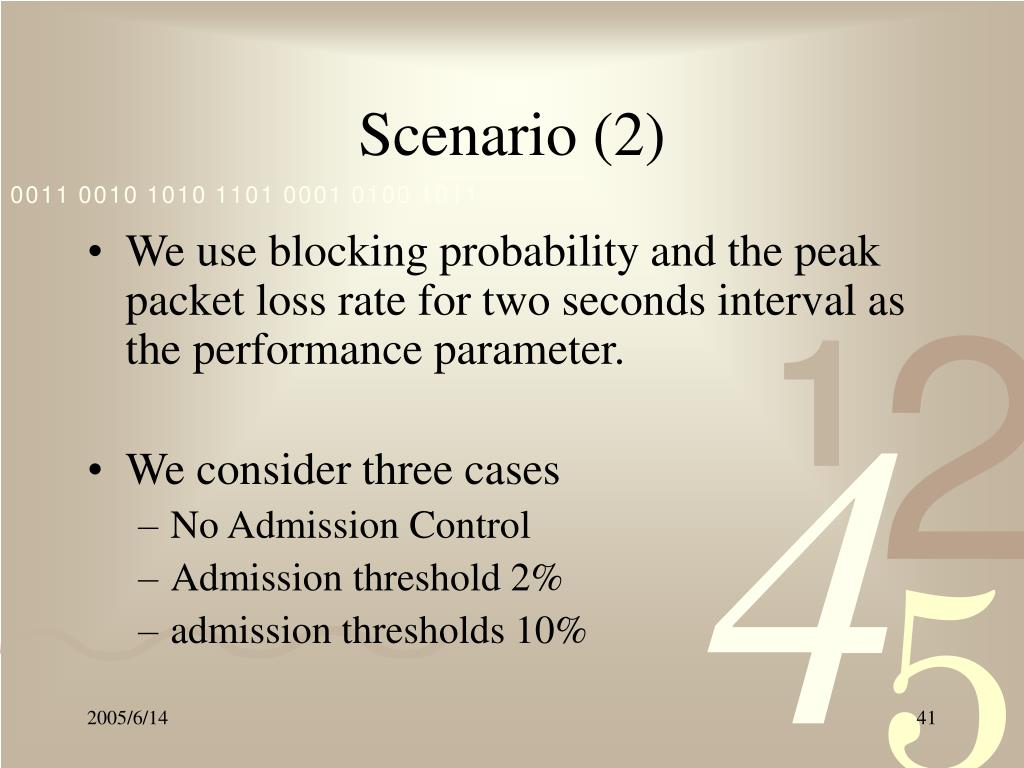 Scenario (2)

0011 0010 1010 1101 0001 0100 1011

• We use blocking probability and the peak packet loss rate for two seconds interval as the performance parameter.

• We consider three cases
– No Admission Control
– Admission threshold 2%
– admission thresholds 10%

1 2
4 5

2005/6/14

41